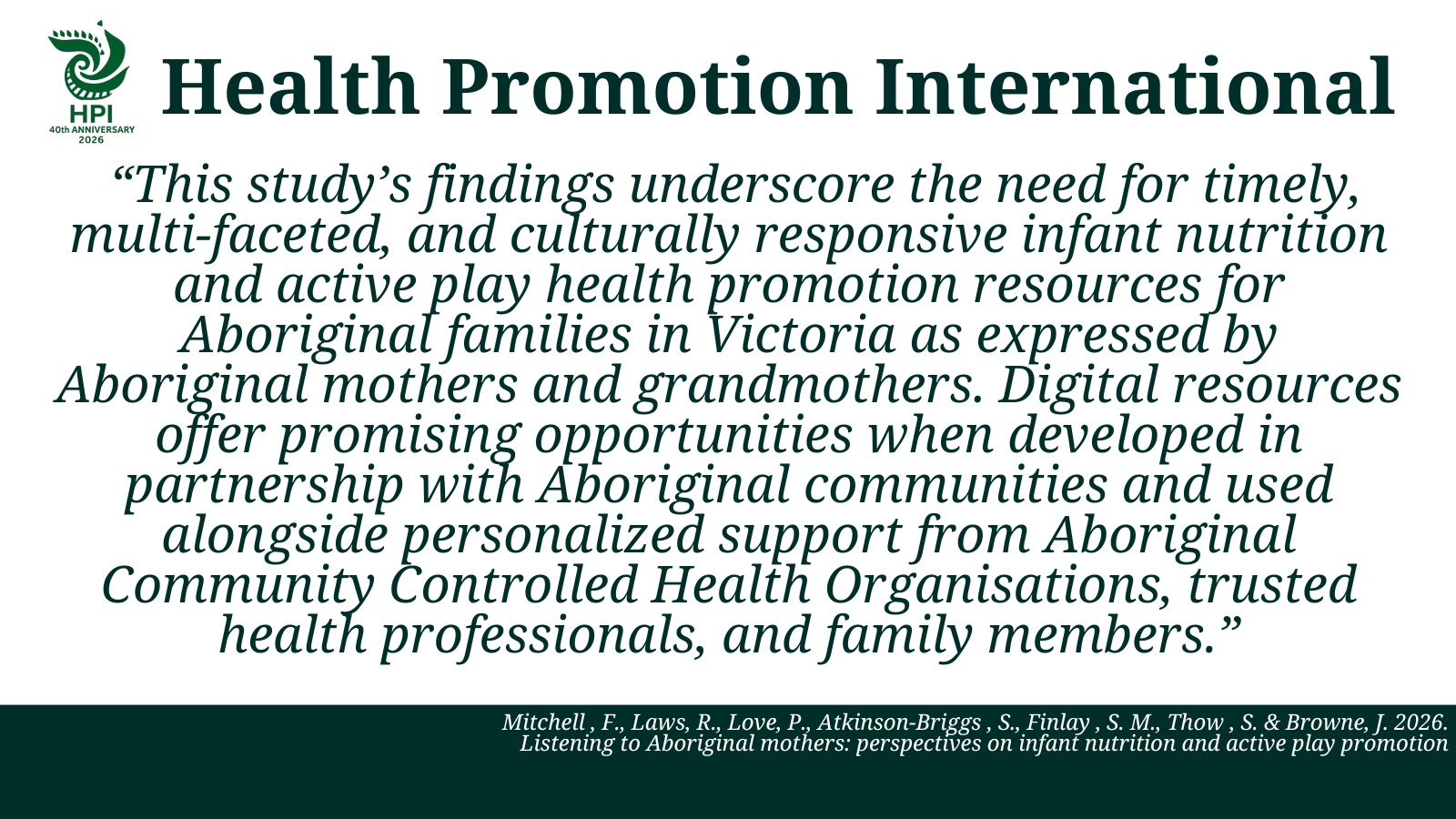 HPI
40th ANNIVERSARY
2026

Health Promotion International

“This study’s findings underscore the need for timely, multi-faceted, and culturally responsive infant nutrition and active play health promotion resources for Aboriginal families in Victoria as expressed by Aboriginal mothers and grandmothers. Digital resources offer promising opportunities when developed in partnership with Aboriginal communities and used alongside personalized support from Aboriginal Community Controlled Health Organisations, trusted health professionals, and family members.”

Mitchell , F., Laws, R., Love, P., Atkinson-Briggs , S., Finlay , S. M., Thow , S. & Browne, J. 2026. Listening to Aboriginal mothers: perspectives on infant nutrition and active play promotion